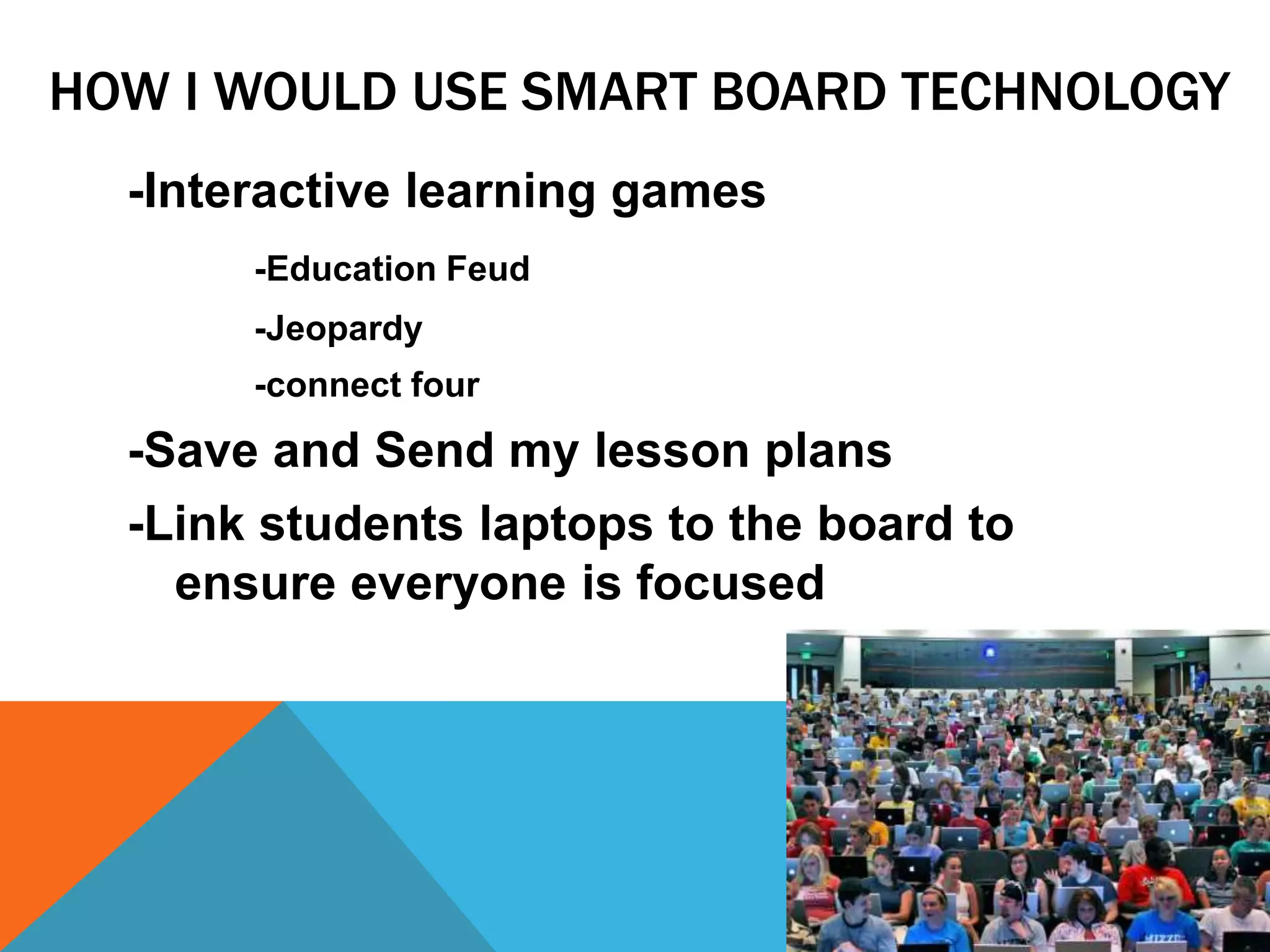 HOW I WOULD USE SMART BOARD TECHNOLOGY

-Interactive learning games

-Education Feud

-Jeopardy

-connect four

-Save and Send my lesson plans

-Link students laptops to the board to ensure everyone is focused